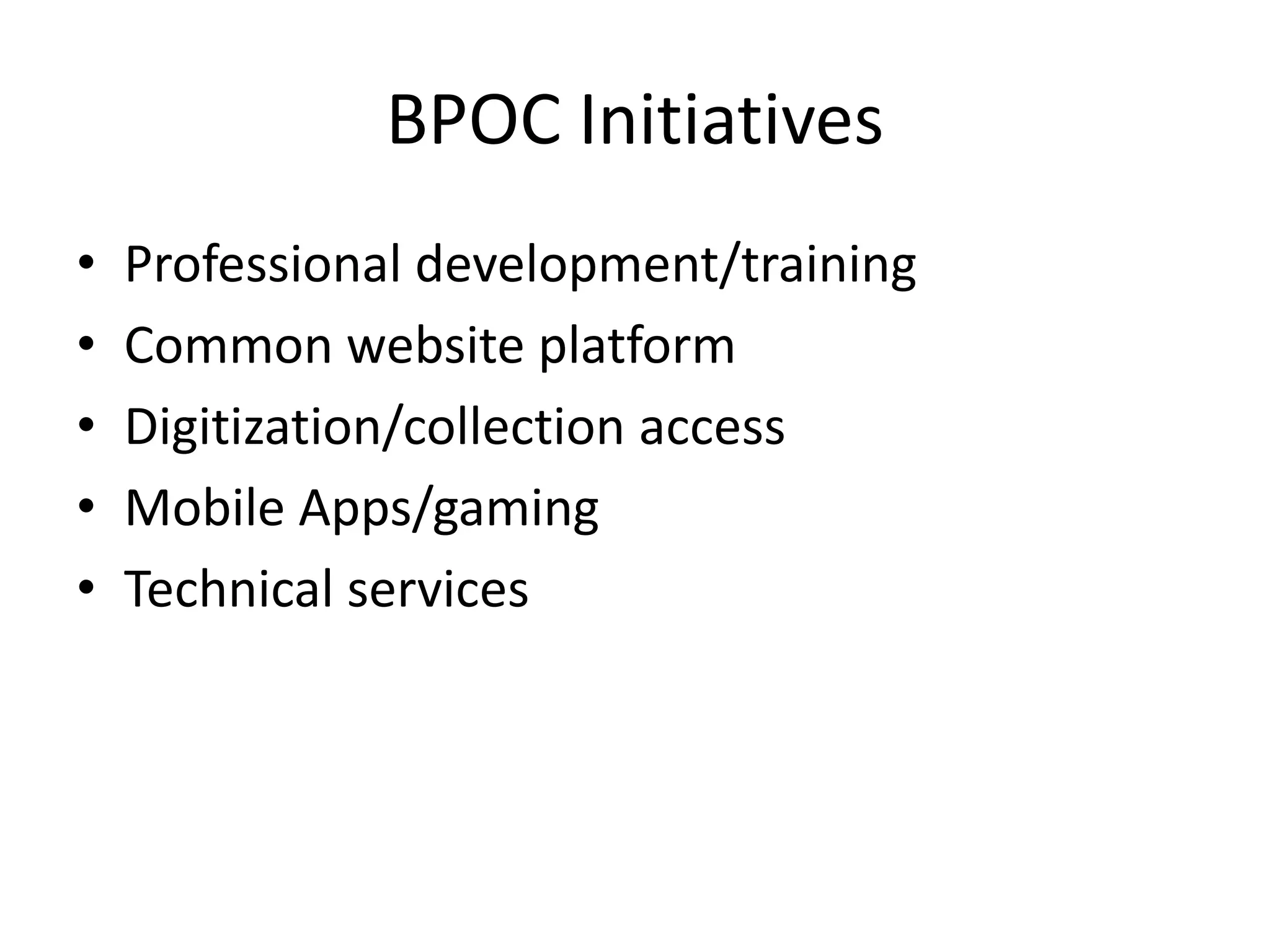 BPOC Initiatives

• Professional development/training
• Common website platform
• Digitization/collection access
• Mobile Apps/gaming
• Technical services